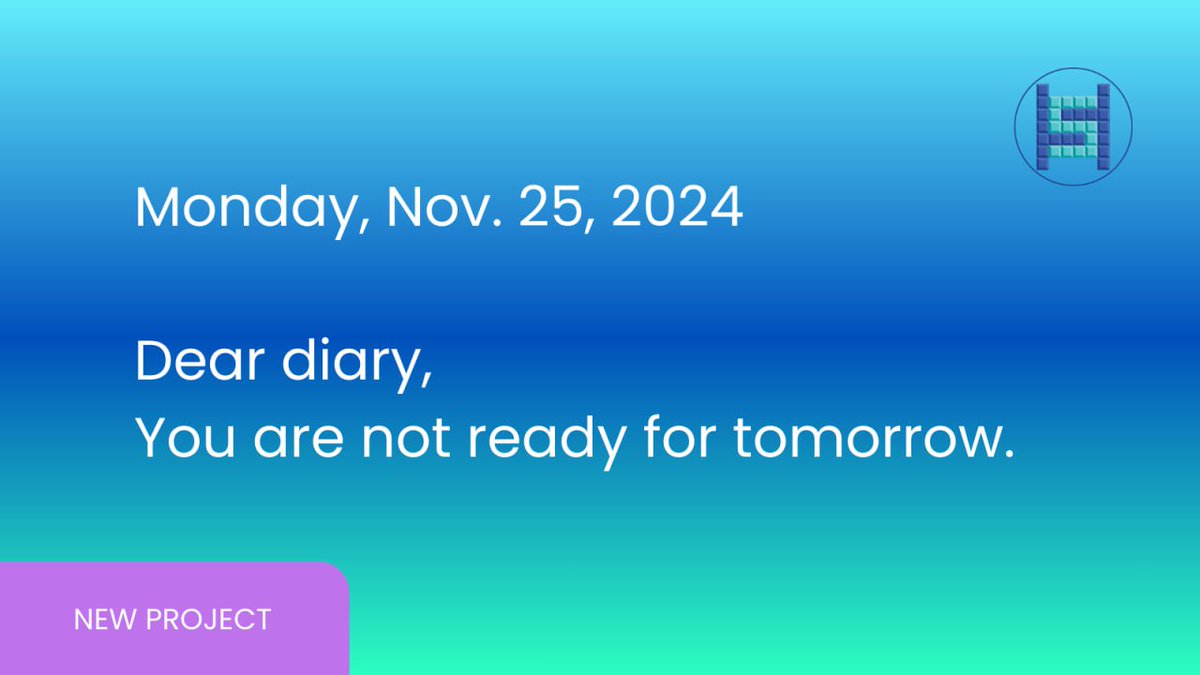 Monday, Nov. 25, 2024

Dear diary,
You are not ready for tomorrow.

NEW PROJECT